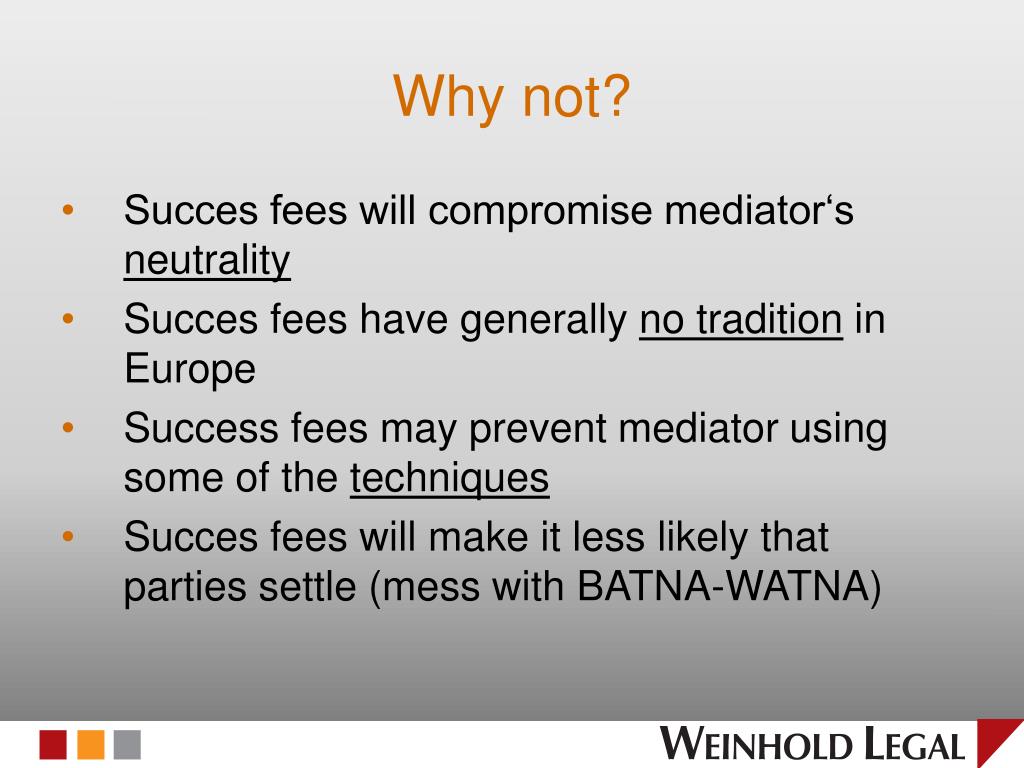 Why not?

• Succes fees will compromise mediator‘s neutrality
• Succes fees have generally no tradition in Europe
• Success fees may prevent mediator using some of the techniques
• Succes fees will make it less likely that parties settle (mess with BATNA-WATNA)

WEINHOLD LEGAL